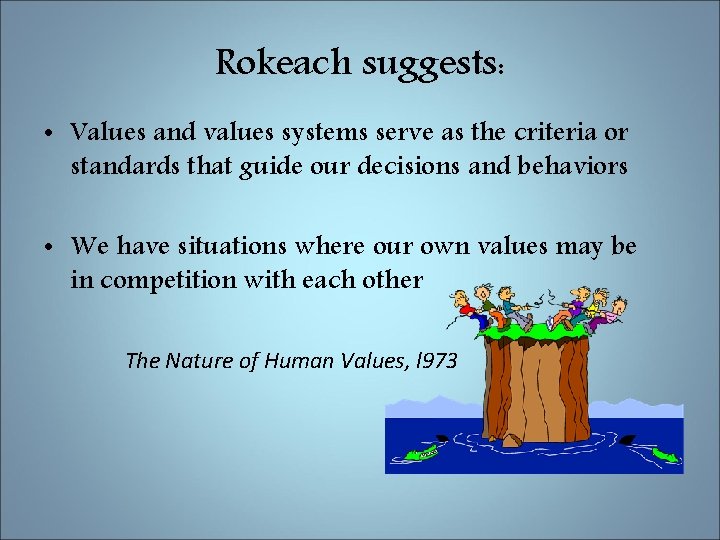 Rokeach suggests:

• Values and values systems serve as the criteria or standards that guide our decisions and behaviors

• We have situations where our own values may be in competition with each other

The Nature of Human Values, l973